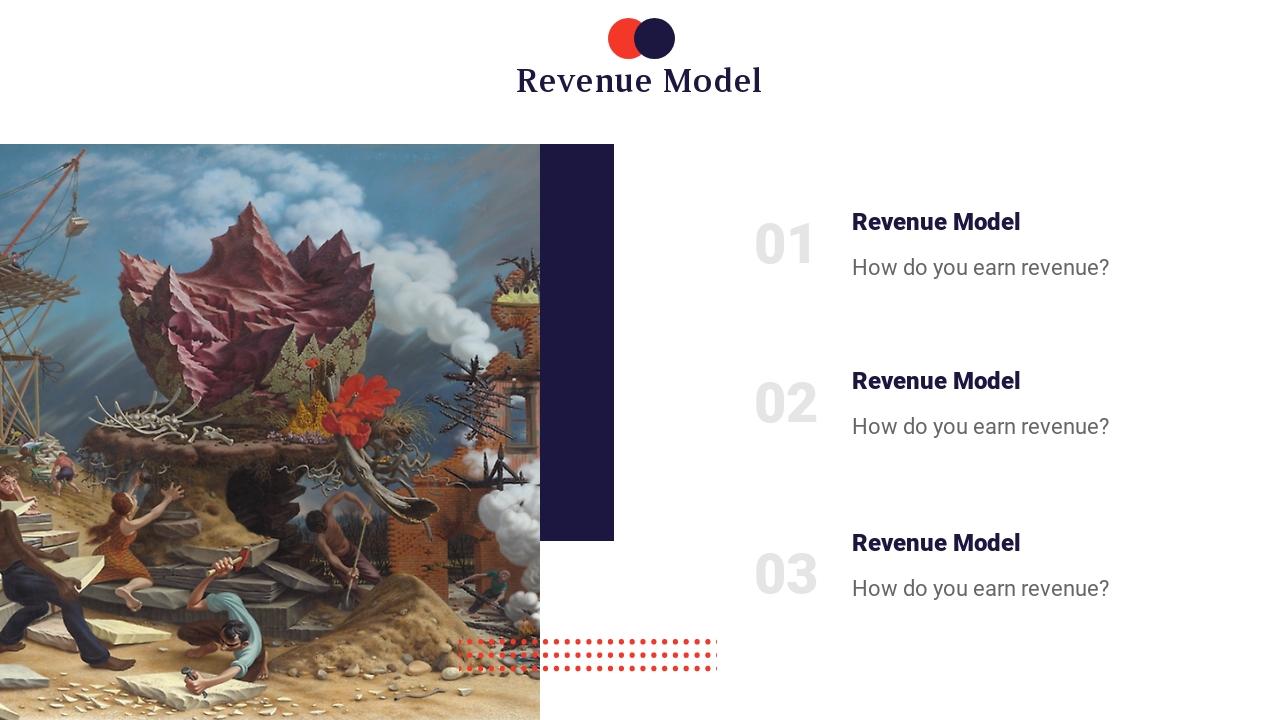 Revenue Model

01
Revenue Model
How do you earn revenue?

02
Revenue Model
How do you earn revenue?

03
Revenue Model
How do you earn revenue?